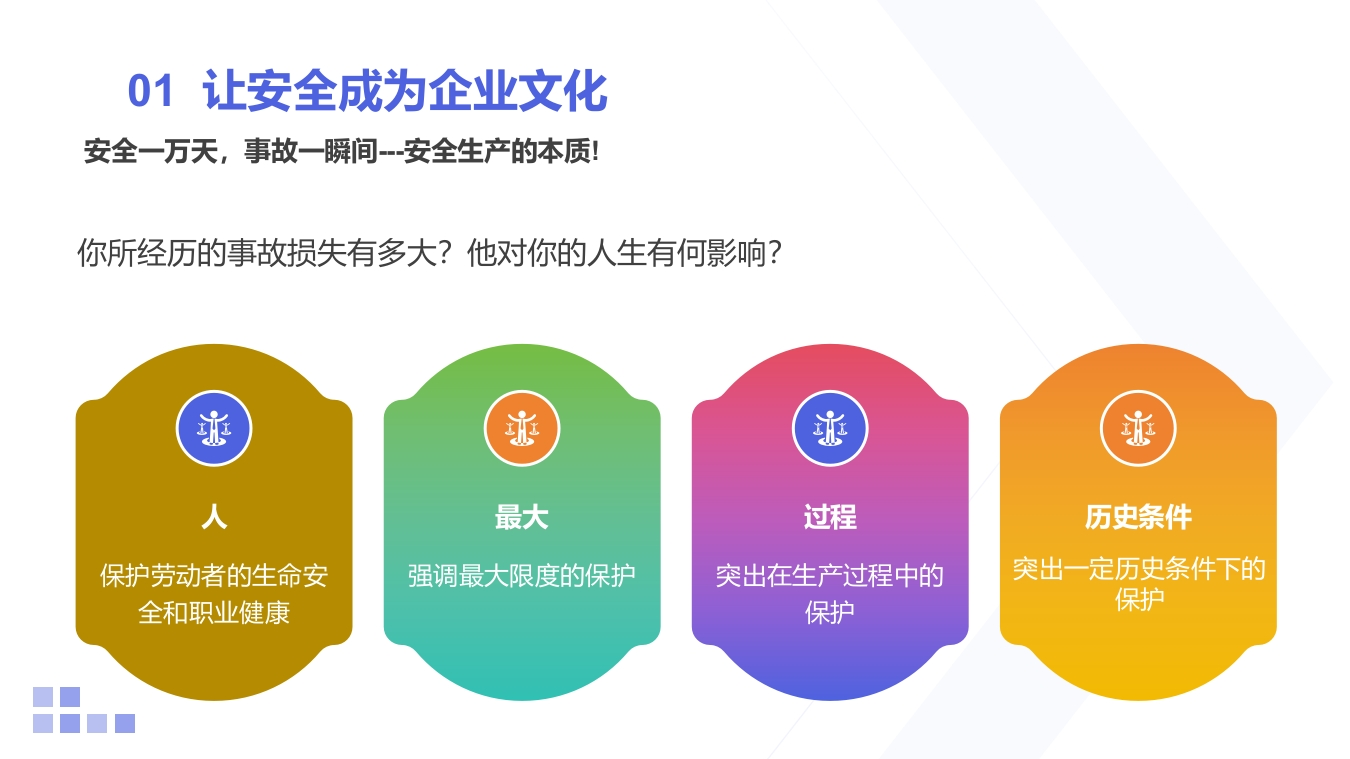 01 让安全成为企业文化

安全一万天，事故一瞬间---安全生产的本质!

你所经历的事故损失有多大？他对你的人生有何影响？

人

保护劳动者的生命安全和职业健康

最大

强调最大限度的保护

过程

突出在生产过程中的保护

历史条件

突出一定历史条件下的保护